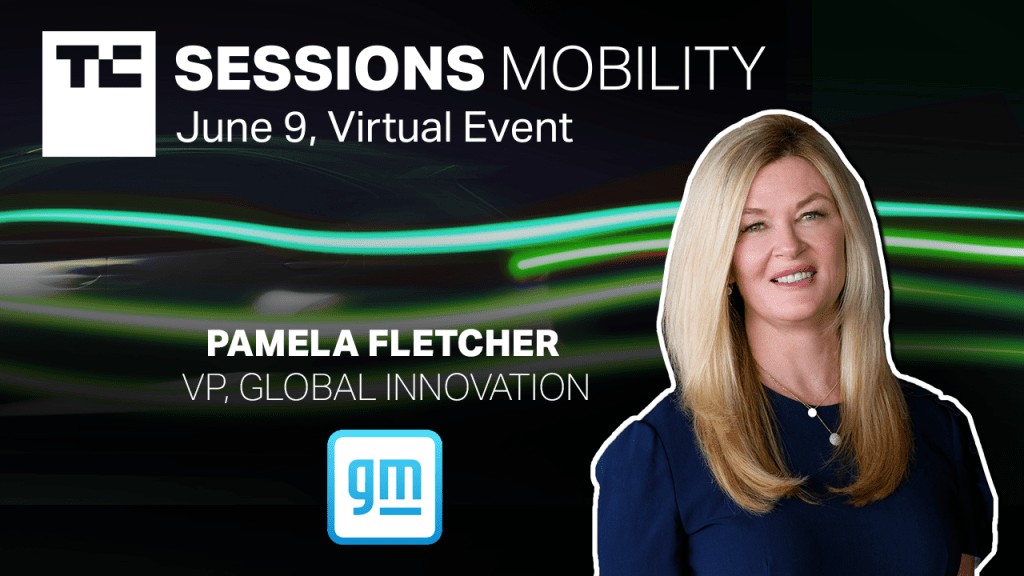 TC SESSIONS MOBILITY
June 9, Virtual Event

PAMELA FLETCHER
VP, GLOBAL INNOVATION

gm